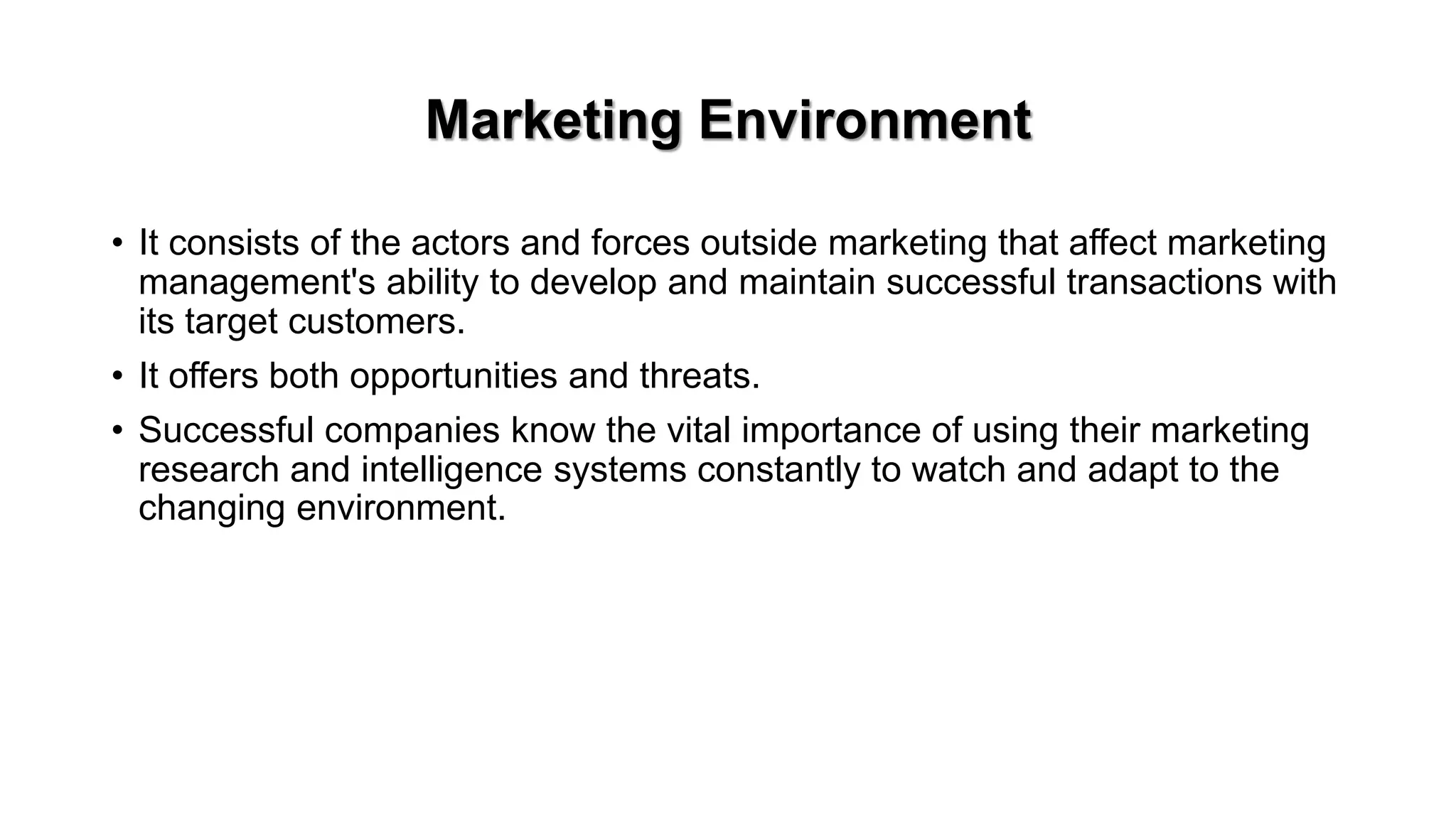 Marketing Environment

• It consists of the actors and forces outside marketing that affect marketing management's ability to develop and maintain successful transactions with its target customers.

• It offers both opportunities and threats.

• Successful companies know the vital importance of using their marketing research and intelligence systems constantly to watch and adapt to the changing environment.